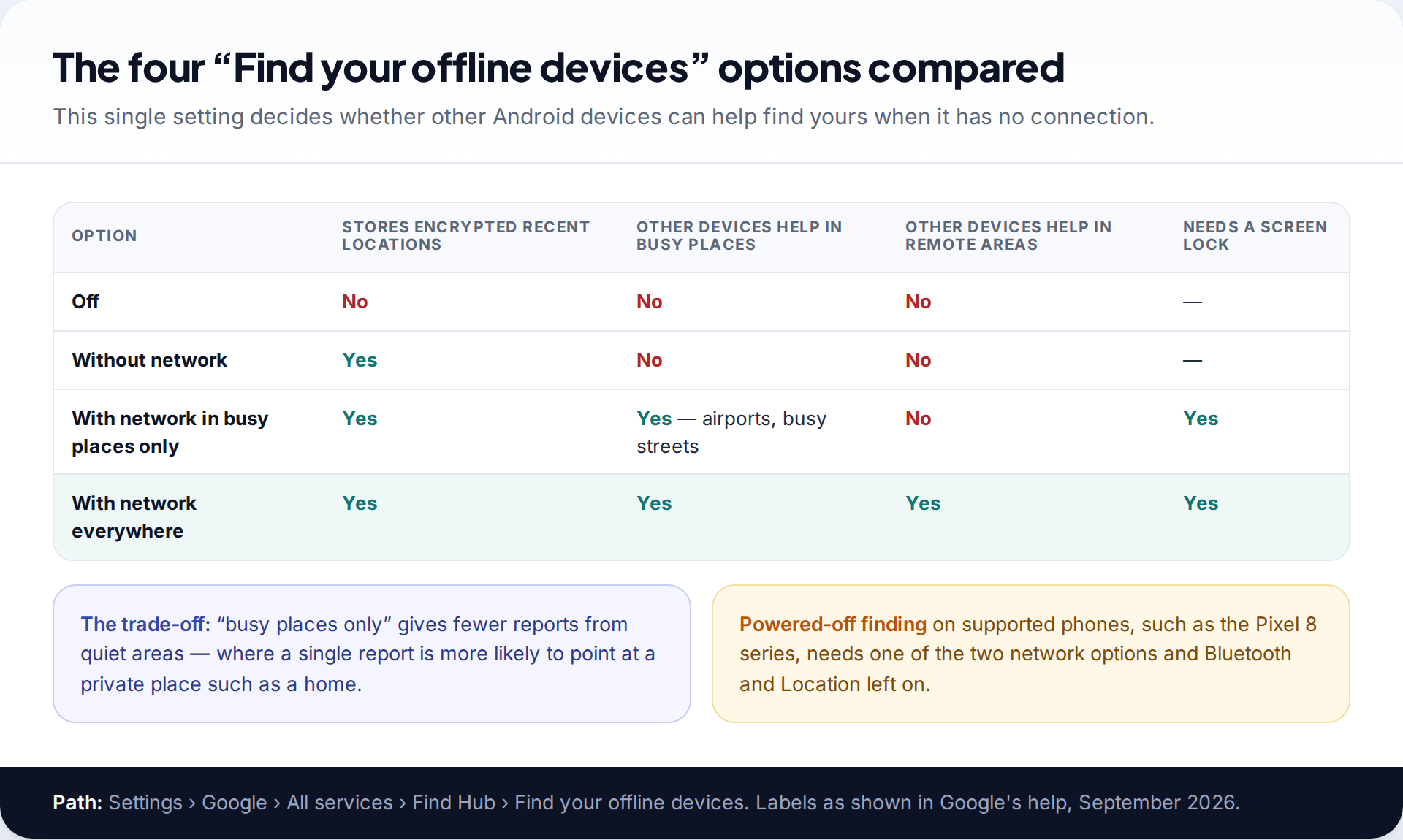 The four “Find your offline devices” options compared

This single setting decides whether other Android devices can help find yours when it has no connection.

| OPTION | STORES ENCRYPTED RECENT LOCATIONS | OTHER DEVICES HELP IN BUSY PLACES | OTHER DEVICES HELP IN REMOTE AREAS | NEEDS A SCREEN LOCK |
|---|---|---|---|---|
| Off | No | No | No | — |
| Without network | Yes | No | No | — |
| With network in busy places only | Yes | Yes — airports, busy streets | No | Yes |
| With network everywhere | Yes | Yes | Yes | Yes |

The trade-off: “busy places only” gives fewer reports from quiet areas — where a single report is more likely to point at a private place such as a home.

Powered-off finding on supported phones, such as the Pixel 8 series, needs one of the two network options and Bluetooth and Location left on.

Path: Settings › Google › All services › Find Hub › Find your offline devices. Labels as shown in Google's help, September 2026.